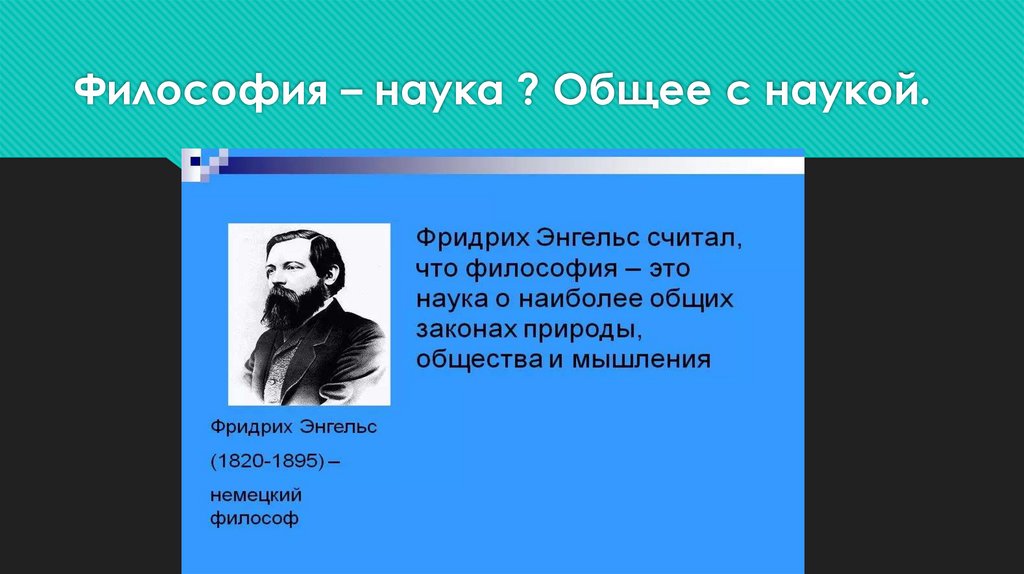 Философия – наука ? Общее с наукой.

Фридрих Энгельс считал, что философия – это наука о наиболее общих законах природы, общества и мышления

Фридрих Энгельс

(1820-1895) –

немецкий философ